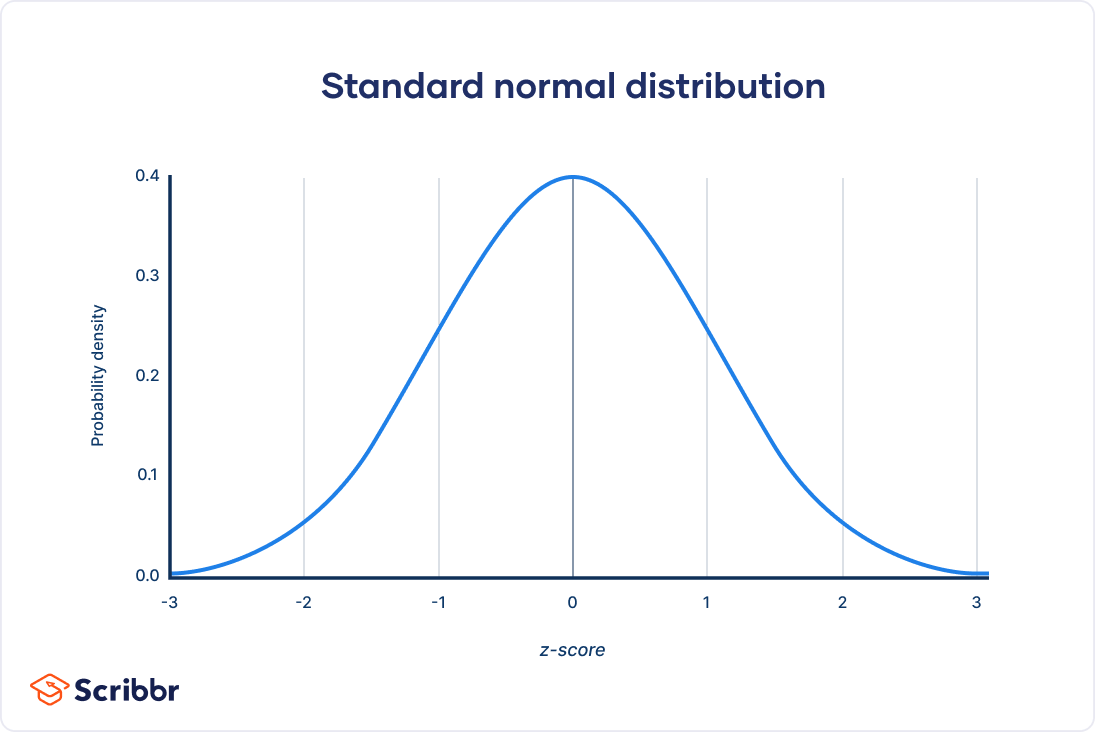 Standard normal distribution

Probability density

0.4
0.3
0.2
0.1
0.0

-3 -2 -1 0 1 2 3

z-score

Scribbr